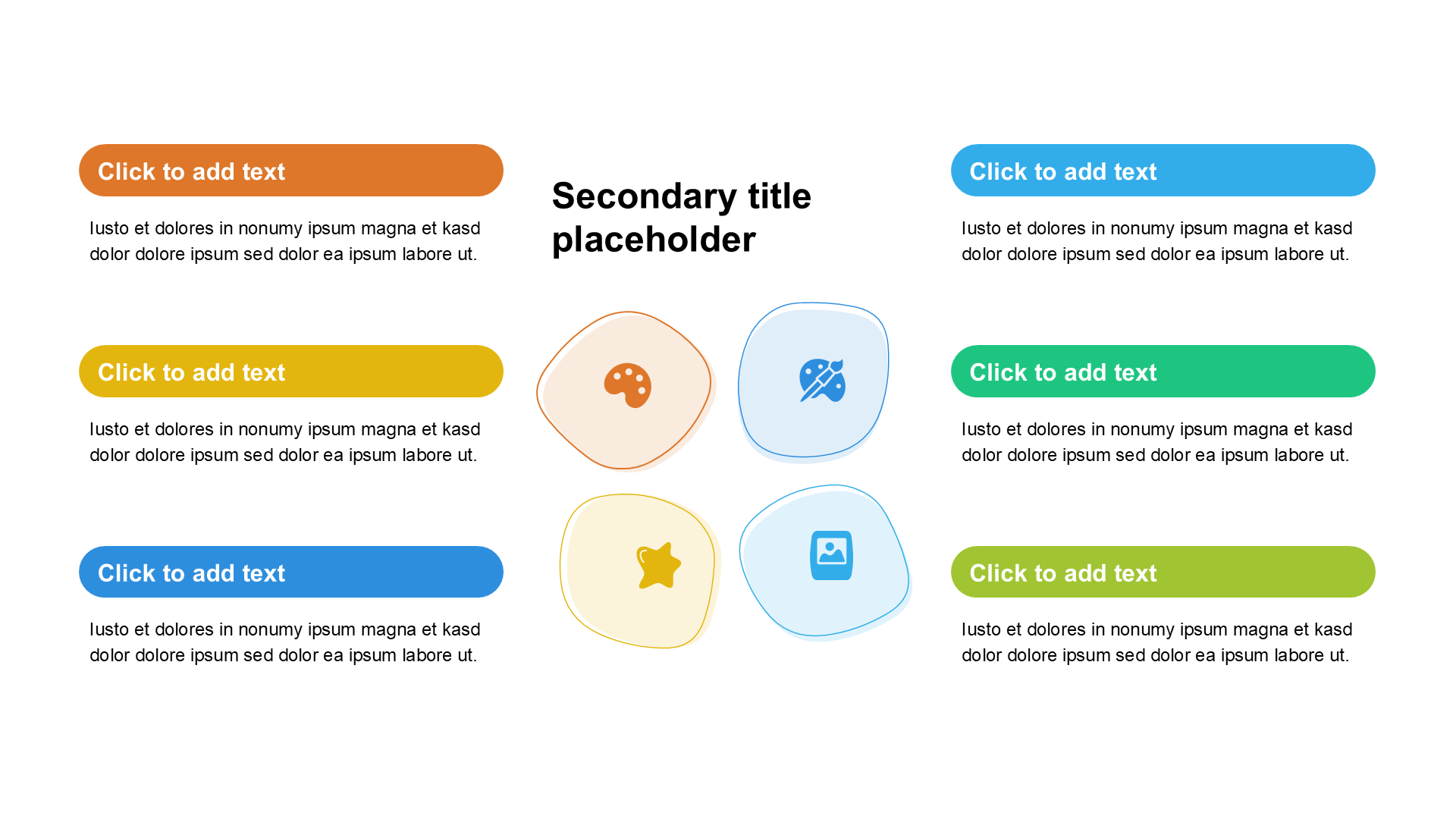 Click to add text

Iusto et dolores in nonumy ipsum magna et kasd dolor dolore ipsum sed dolor ea ipsum labore ut.

Click to add text

Iusto et dolores in nonumy ipsum magna et kasd dolor dolore ipsum sed dolor ea ipsum labore ut.

Click to add text

Iusto et dolores in nonumy ipsum magna et kasd dolor dolore ipsum sed dolor ea ipsum labore ut.

Secondary title placeholder

Click to add text

Iusto et dolores in nonumy ipsum magna et kasd dolor dolore ipsum sed dolor ea ipsum labore ut.

Click to add text

Iusto et dolores in nonumy ipsum magna et kasd dolor dolore ipsum sed dolor ea ipsum labore ut.

Click to add text

Iusto et dolores in nonumy ipsum magna et kasd dolor dolore ipsum sed dolor ea ipsum labore ut.